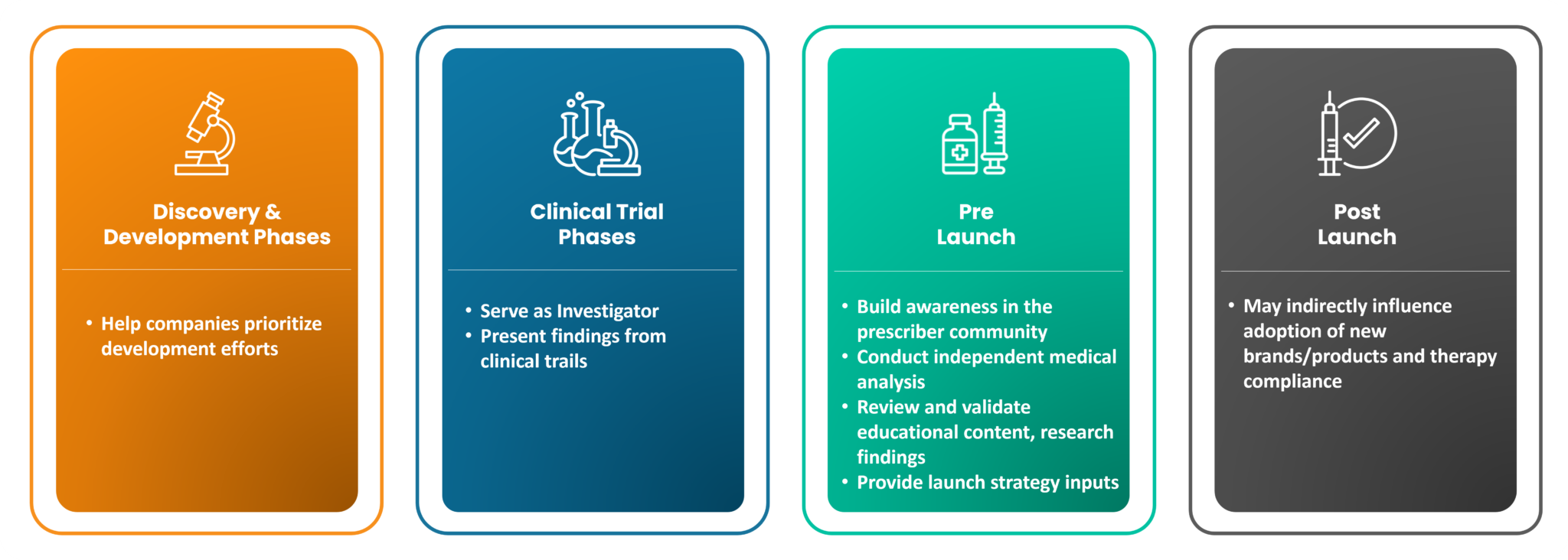 Discovery & Development Phases

• Help companies prioritize development efforts

Clinical Trial Phases

• Serve as Investigator
• Present findings from clinical trails

Pre Launch

• Build awareness in the prescriber community
• Conduct independent medical analysis
• Review and validate educational content, research findings
• Provide launch strategy inputs

Post Launch

• May indirectly influence adoption of new brands/products and therapy compliance